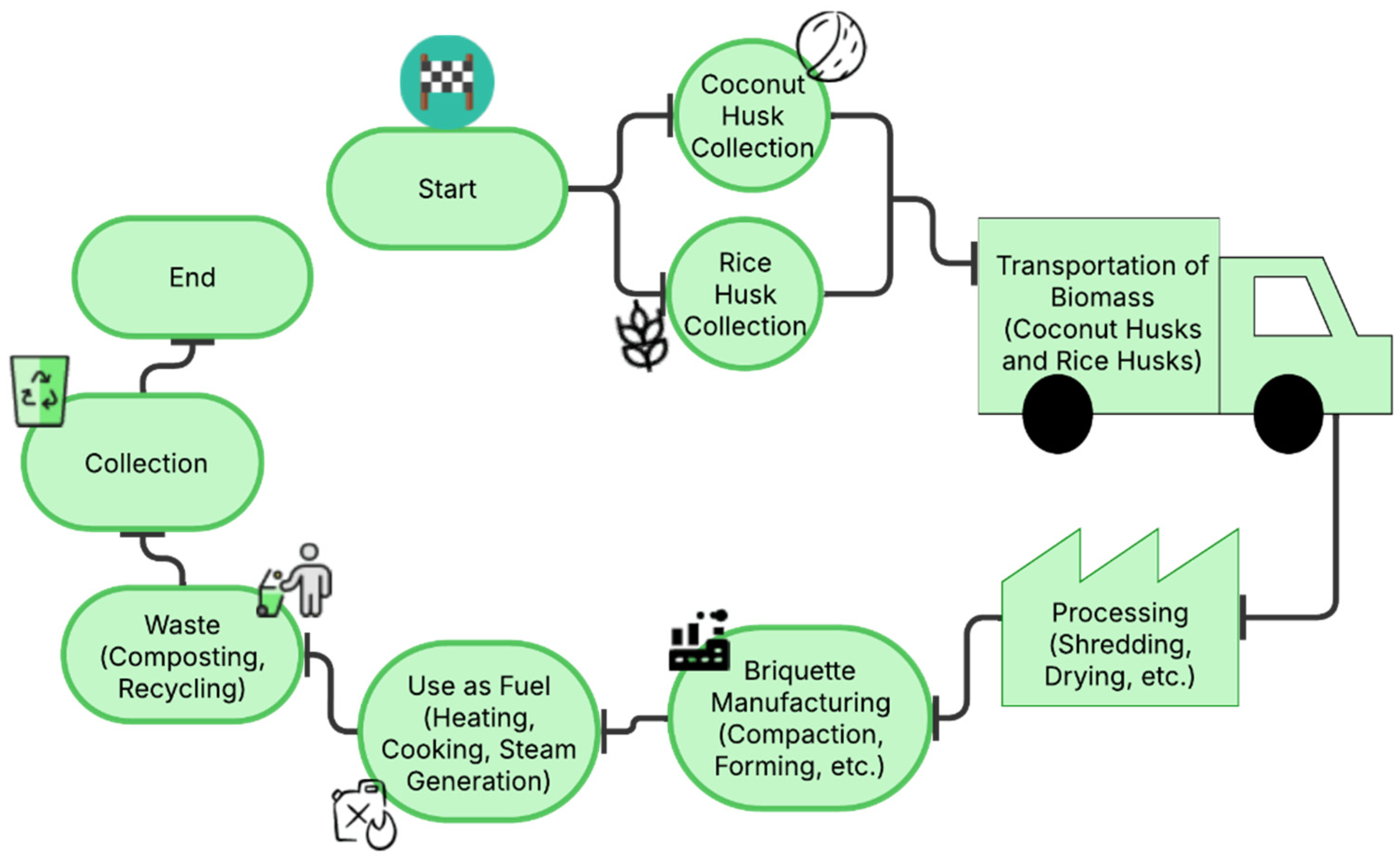 Start

Coconut Husk Collection

Rice Husk Collection

Transportation of Biomass (Coconut Husks and Rice Husks)

Processing (Shredding, Drying, etc.)

Briquette Manufacturing (Compaction, Forming, etc.)

Use as Fuel (Heating, Cooking, Steam Generation)

Waste (Composting, Recycling)

Collection

End